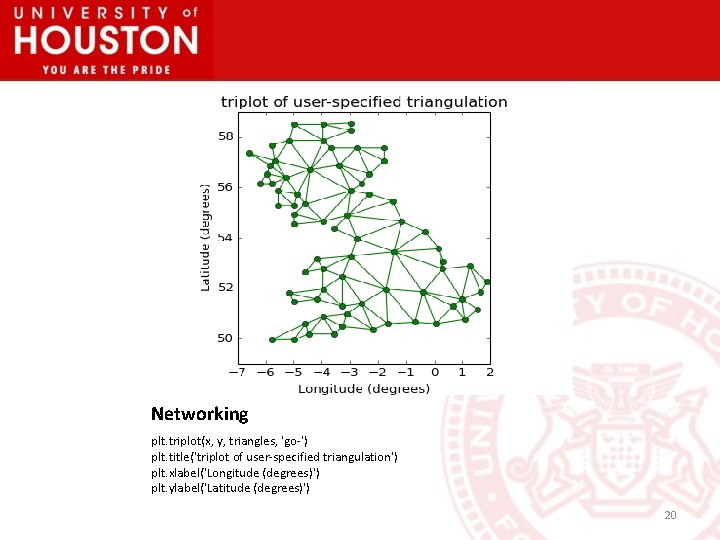 UNIVERSITY of
HOUSTON
YOU ARE THE PRIDE

triplot of user-specified triangulation

Latitude (degrees)

58
56
54
52
50

−7 −6 −5 −4 −3 −2 −1 0 1 2

Longitude (degrees)

Networking

plt.triplot(x, y, triangles, 'go-')
plt.title('triplot of user-specified triangulation')
plt.xlabel('Longitude (degrees)')
plt.ylabel('Latitude (degrees)')

20